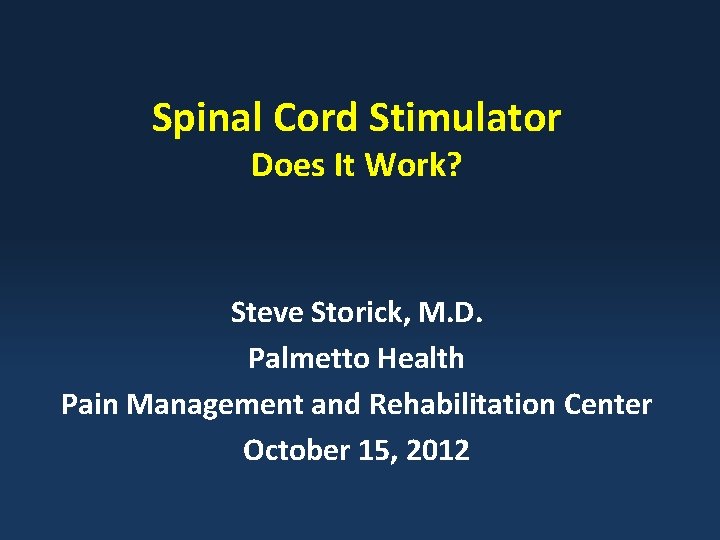 Spinal Cord Stimulator
Does It Work?

Steve Storick, M.D.
Palmetto Health
Pain Management and Rehabilitation Center
October 15, 2012